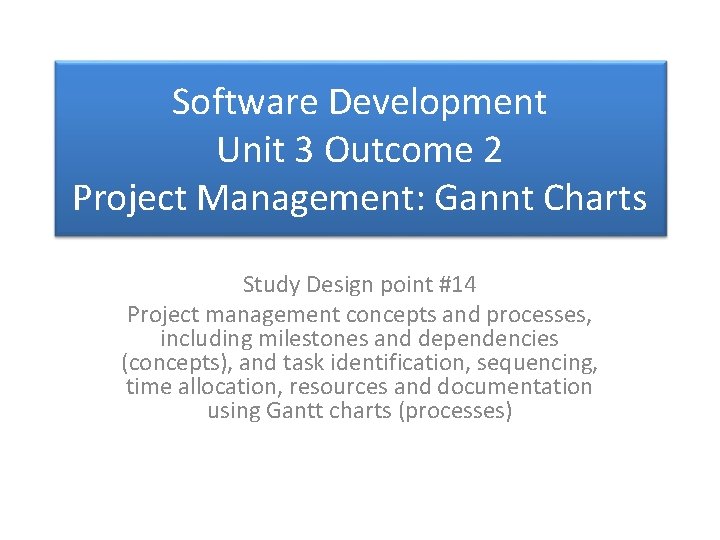 Software Development
Unit 3 Outcome 2
Project Management: Gannt Charts

Study Design point #14
Project management concepts and processes, including milestones and dependencies (concepts), and task identification, sequencing, time allocation, resources and documentation using Gantt charts (processes)